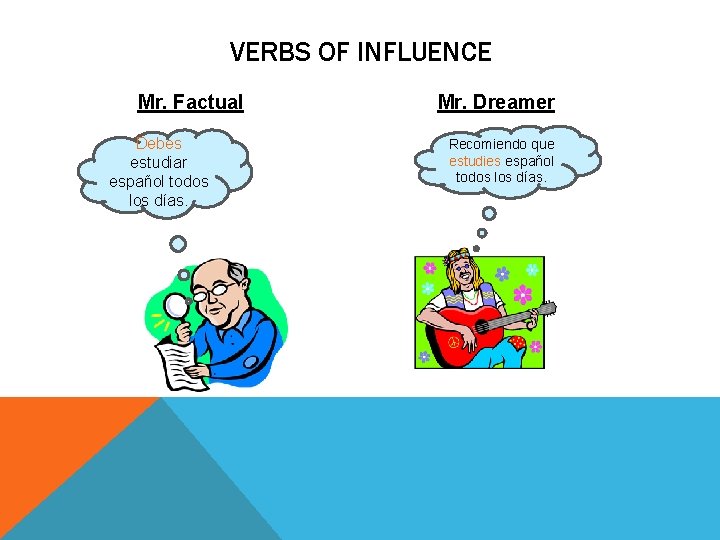 VERBS OF INFLUENCE

Mr. Factual

Debes estudiar español todos los días.

Mr. Dreamer

Recomiendo que estudies español todos los días.